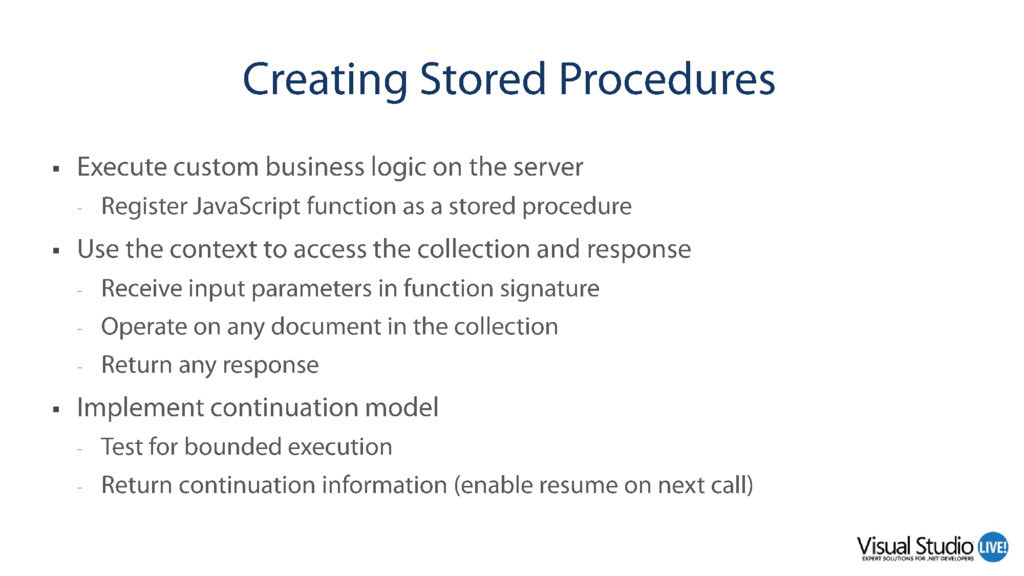 Creating Stored Procedures

▪ Execute custom business logic on the server
- Register JavaScript function as a stored procedure

▪ Use the context to access the collection and response
- Receive input parameters in function signature
- Operate on any document in the collection
- Return any response

▪ Implement continuation model
- Test for bounded execution
- Return continuation information (enable resume on next call)

Visual Studio LIVE!
EXPERT SOLUTIONS FOR .NET DEVELOPERS